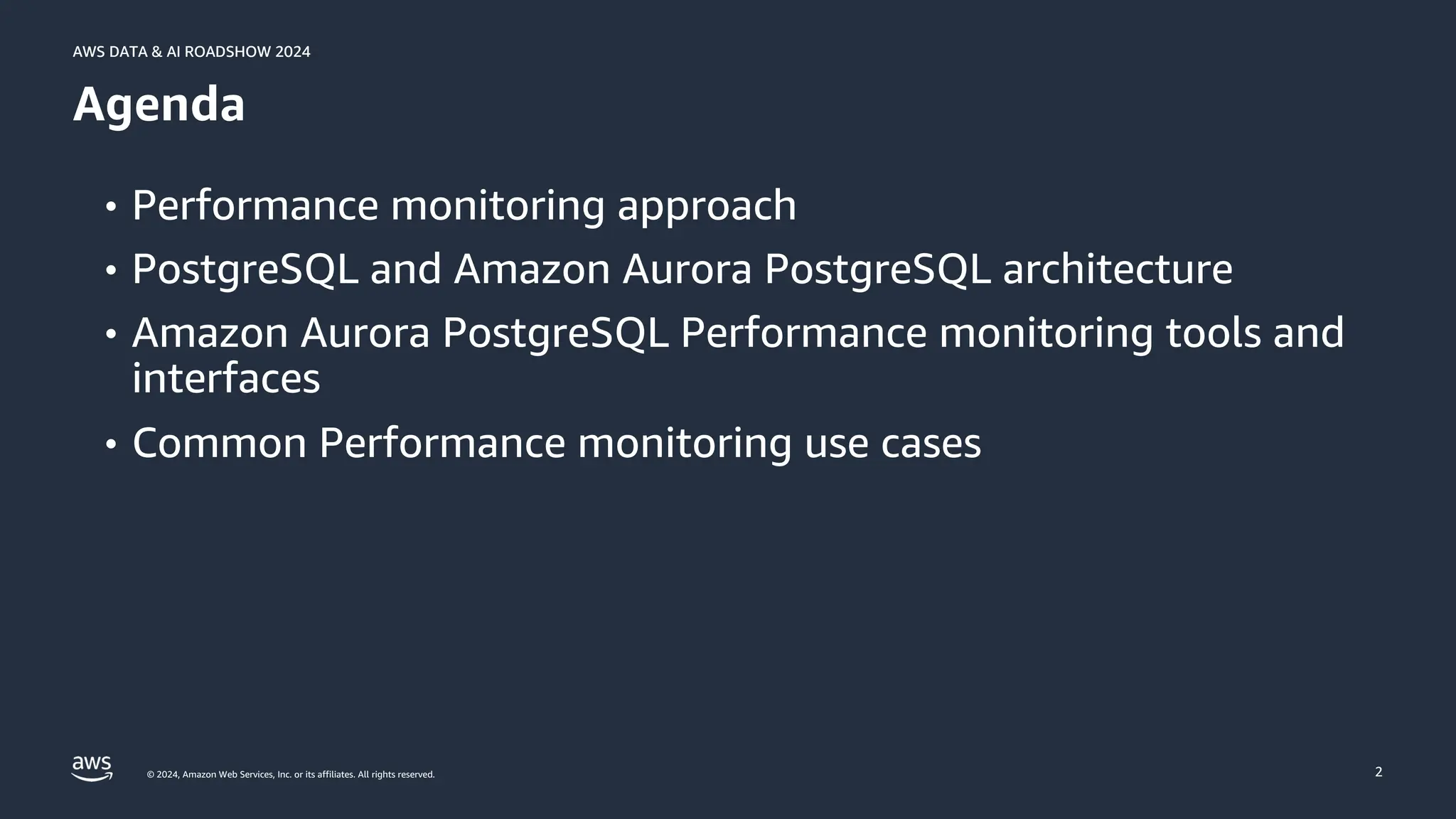 AWS DATA & AI ROADSHOW 2024

Agenda

• Performance monitoring approach
• PostgreSQL and Amazon Aurora PostgreSQL architecture
• Amazon Aurora PostgreSQL Performance monitoring tools and interfaces
• Common Performance monitoring use cases

aws

© 2024, Amazon Web Services, Inc. or its affiliates. All rights reserved.

2